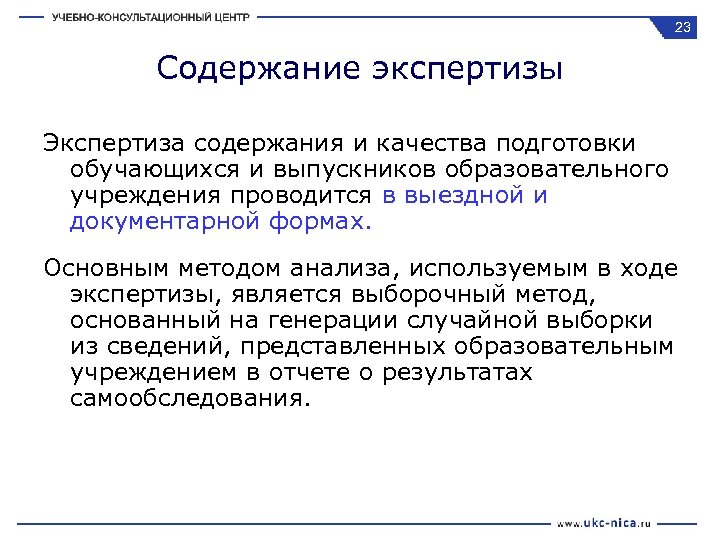 УЧЕБНО-КОНСУЛЬТАЦИОННЫЙ ЦЕНТР

23

Содержание экспертизы

Экспертиза содержания и качества подготовки обучающихся и выпускников образовательного учреждения проводится в выездной и документарной формах.

Основным методом анализа, используемым в ходе экспертизы, является выборочный метод, основанный на генерации случайной выборки из сведений, представленных образовательным учреждением в отчете о результатах самообследования.

www.ukc-nica.ru